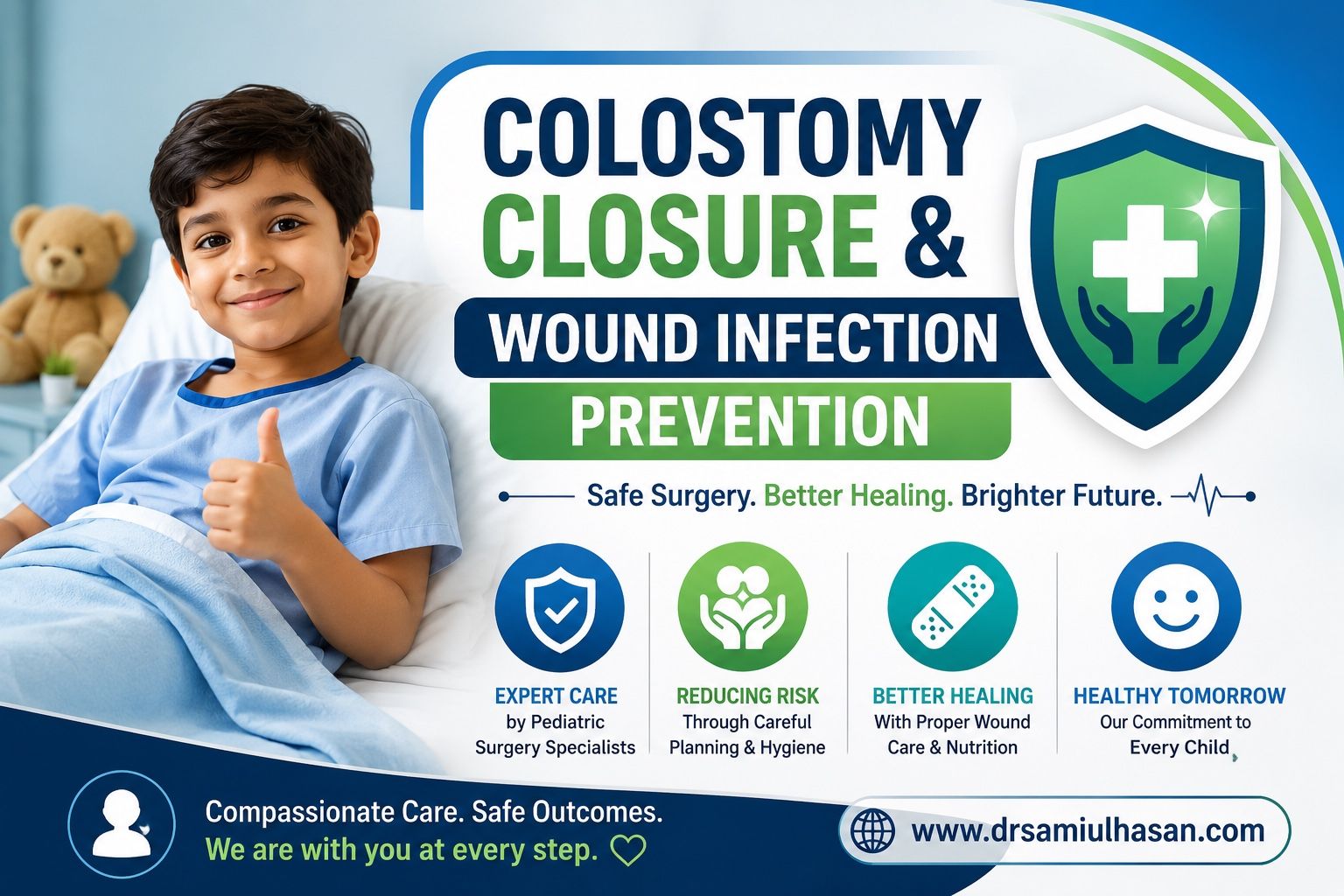 COLOSTOMY CLOSURE &

WOUND INFECTION

PREVENTION

Safe Surgery. Better Healing. Brighter Future.

EXPERT CARE
by Pediatric
Surgery Specialists

REDUCING RISK
Through Careful
Planning & Hygiene

BETTER HEALING
With Proper Wound
Care & Nutrition

HEALTHY TOMORROW
Our Commitment to
Every Child

Compassionate Care. Safe Outcomes.
We are with you at every step.

www.drsamiulhasan.com